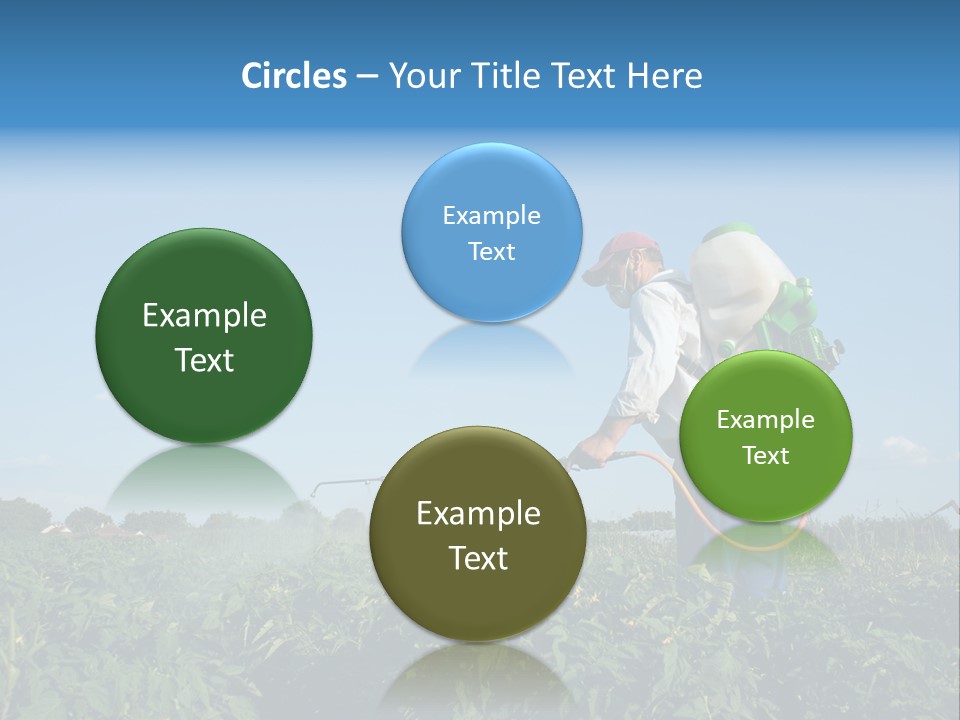 Circles – Your Title Text Here

Example Text

Example Text

Example Text

Example Text